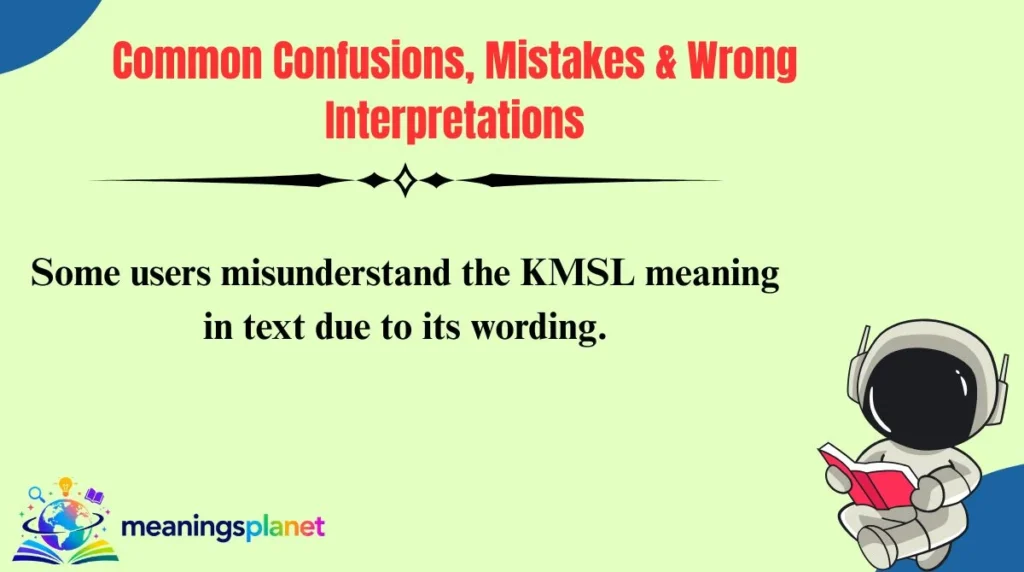 Common Confusions, Mistakes & Wrong Interpretations

Some users misunderstand the KMSL meaning in text due to its wording.

meaningsplanet